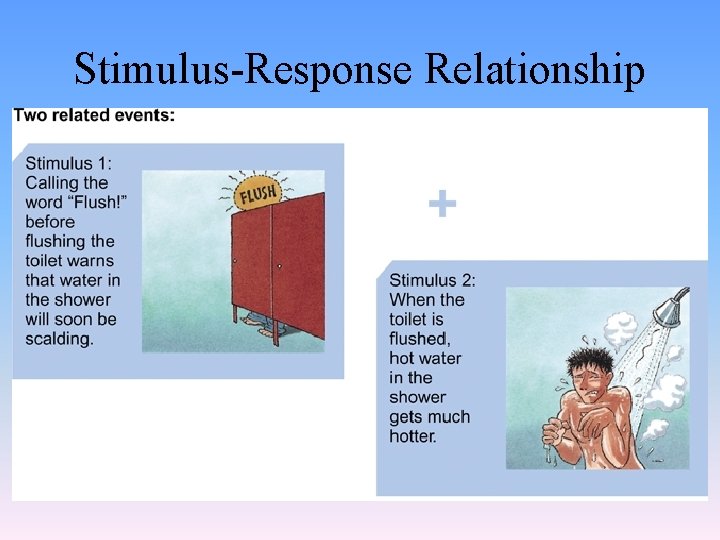 Stimulus-Response Relationship

Two related events:

Stimulus 1: Calling the word "Flush!" before flushing the toilet warns that water in the shower will soon be scalding.

FLUSH

+

Stimulus 2: When the toilet is flushed, hot water in the shower gets much hotter.